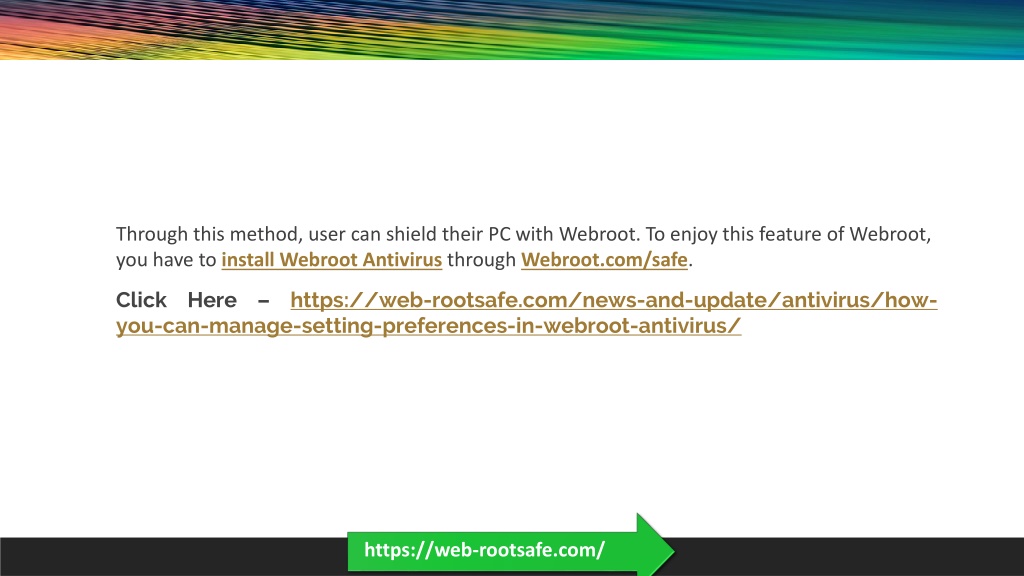 Through this method, user can shield their PC with Webroot. To enjoy this feature of Webroot, you have to install Webroot Antivirus through Webroot.com/safe.

Click Here – https://web-rootsafe.com/news-and-update/antivirus/how-you-can-manage-setting-preferences-in-webroot-antivirus/

https://web-rootsafe.com/